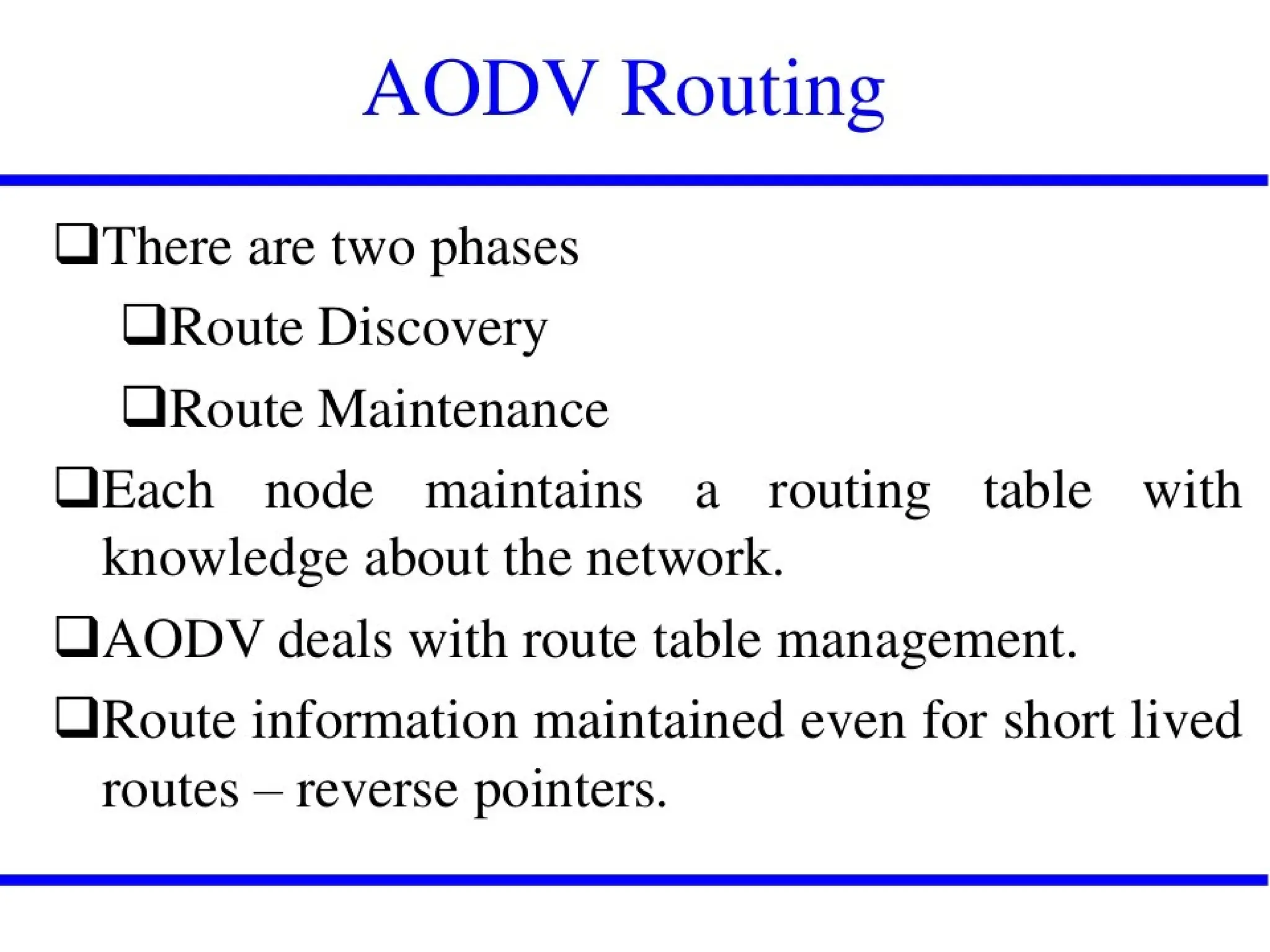 AODV Routing

❑There are two phases

❑Route Discovery

❑Route Maintenance

❑Each node maintains a routing table with knowledge about the network.

❑AODV deals with route table management.

❑Route information maintained even for short lived routes – reverse pointers.